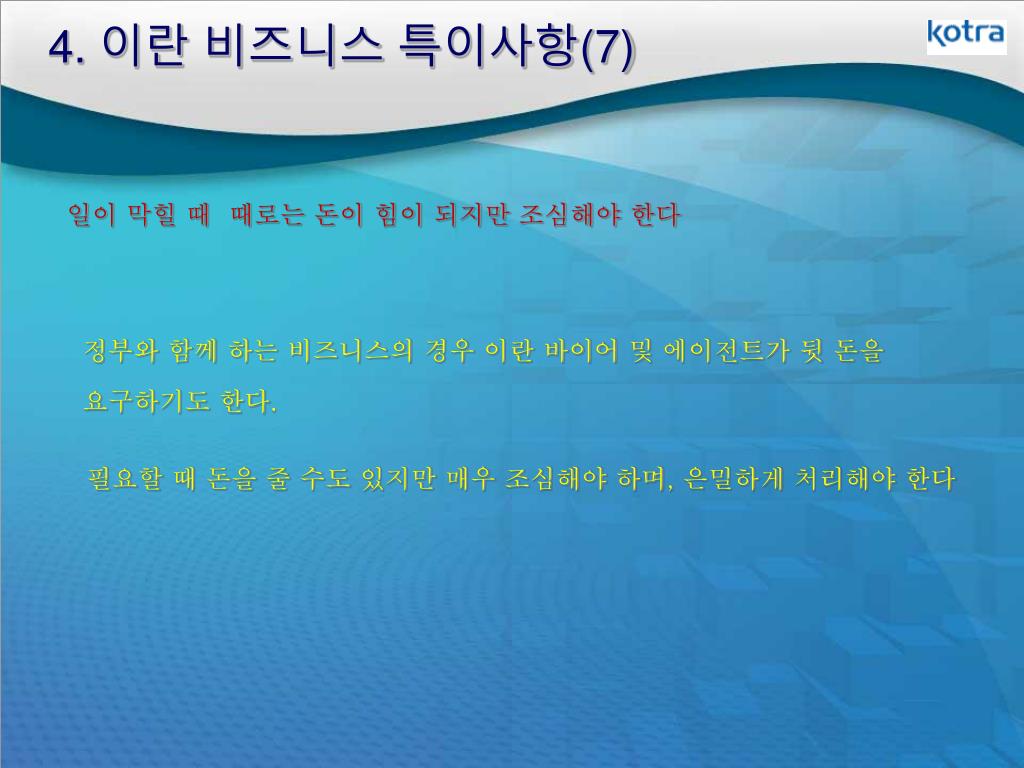 4. 이란 비즈니스 특이사항(7)

kotra

일이 막힐 때 때로는 돈이 힘이 되지만 조심해야 한다

정부와 함께 하는 비즈니스의 경우 이란 바이어 및 에이전트가 뒷 돈을 요구하기도 한다.

필요할 때 돈을 줄 수도 있지만 매우 조심해야 하며, 은밀하게 처리해야 한다